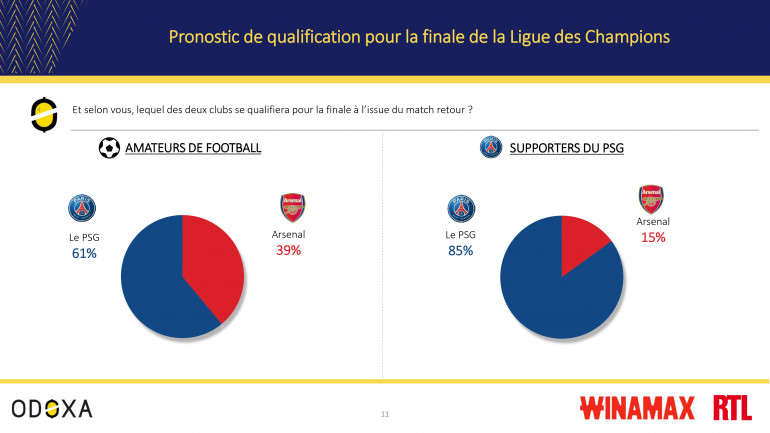 Pronostic de qualification pour la finale de la Ligue des Champions

Et selon vous, lequel des deux clubs se qualifiera pour la finale à l'issue du match retour ?

AMATEURS DE FOOTBALL

Le PSG
61%

Arsenal
39%

SUPPORTERS DU PSG

Le PSG
85%

Arsenal
15%

ODOXA

11

WINAMAX RTL